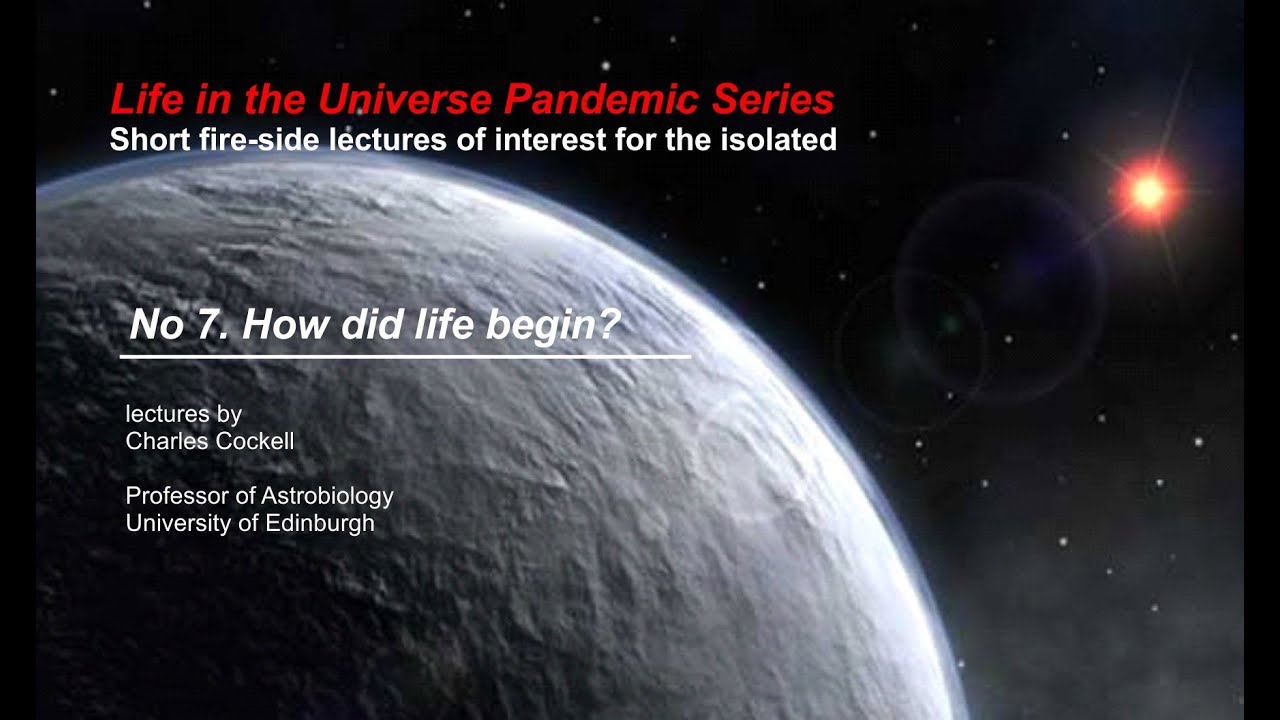 Life in the Universe Pandemic Series
Short fire-side lectures of interest for the isolated

No 7. How did life begin?

lectures by
Charles Cockell

Professor of Astrobiology
University of Edinburgh